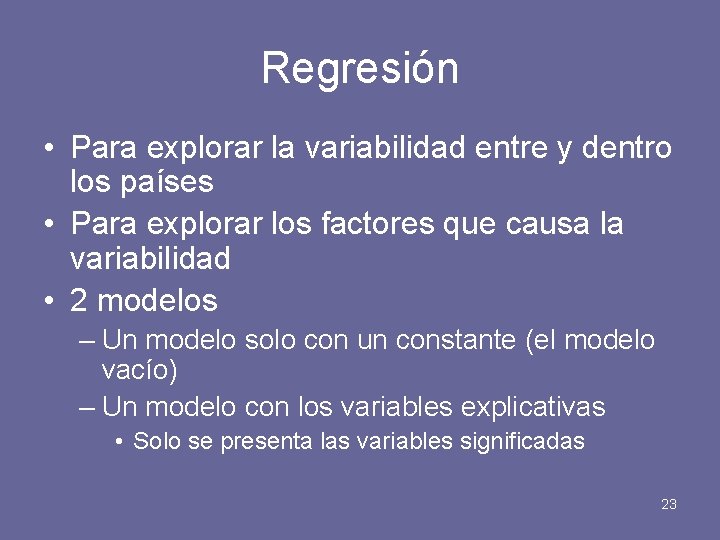 Regresión

• Para explorar la variabilidad entre y dentro los países
• Para explorar los factores que causa la variabilidad
• 2 modelos
– Un modelo solo con un constante (el modelo vacío)
– Un modelo con los variables explicativas
• Solo se presenta las variables significadas

23